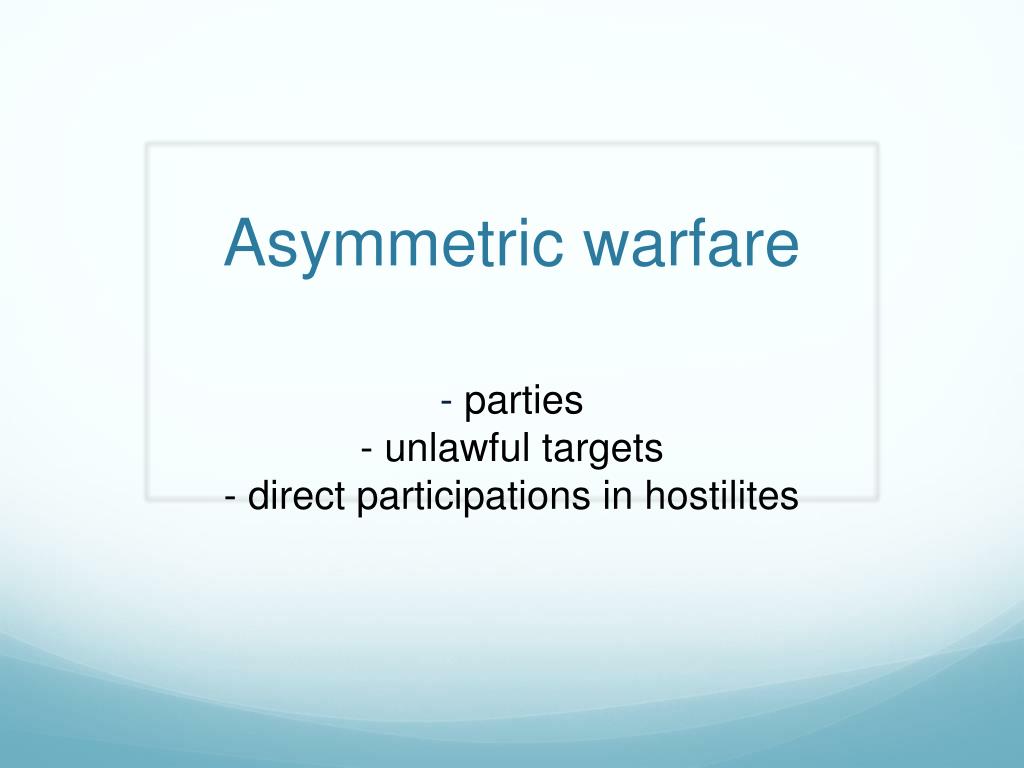 Asymmetric warfare

- parties
- unlawful targets
- direct participations in hostilites